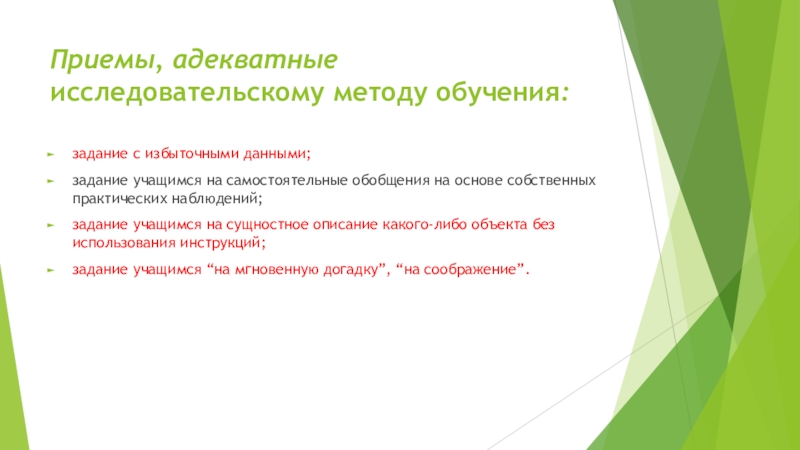 Приемы, адекватные исследовательскому методу обучения:

► задание с избыточными данными;

► задание учащимся на самостоятельные обобщения на основе собственных практических наблюдений;

► задание учащимся на сущностное описание какого-либо объекта без использования инструкций;

► задание учащимся “на мгновенную догадку”, “на соображение”.